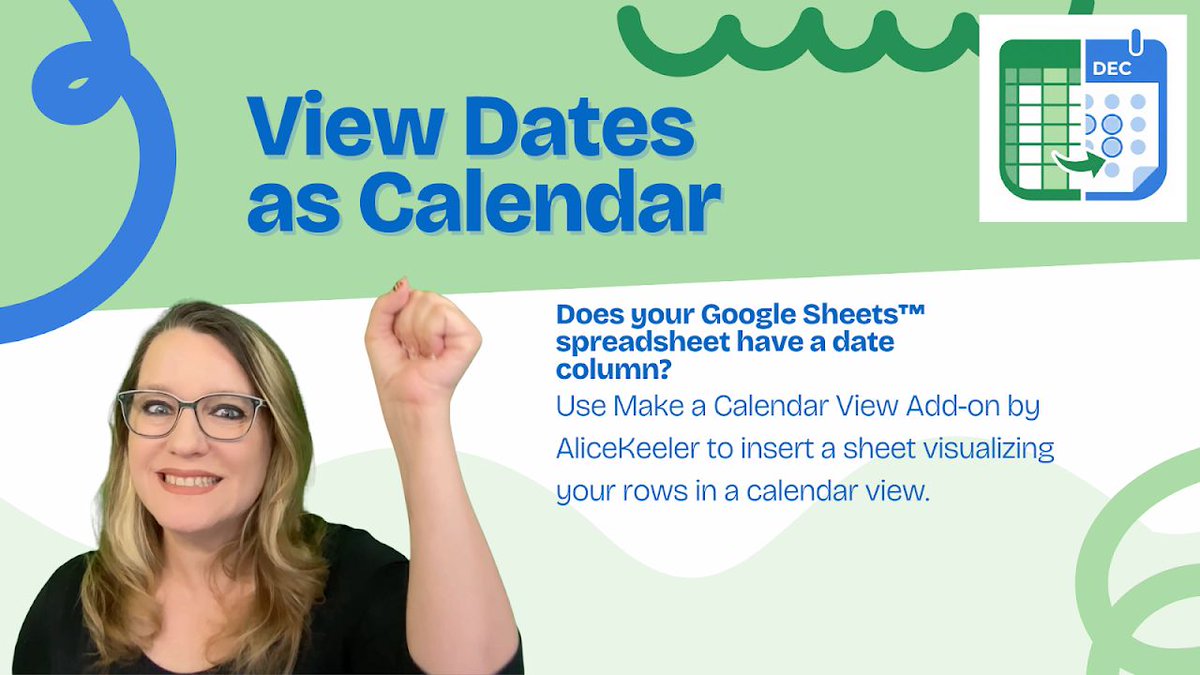 View Dates as Calendar

DEC

Does your Google Sheets™ spreadsheet have a date column?

Use Make a Calendar View Add-on by AliceKeeler to insert a sheet visualizing your rows in a calendar view.